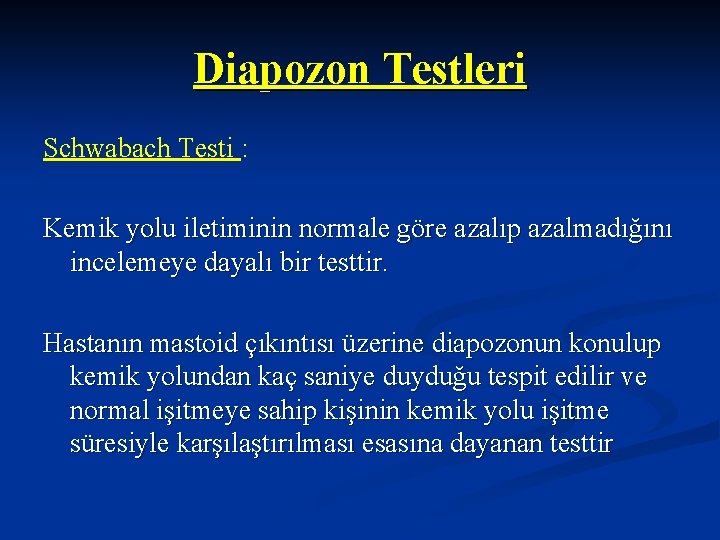 Diapozon Testleri

Schwabach Testi :

Kemik yolu iletiminin normale göre azalıp azalmadığını incelemeye dayalı bir testtir.

Hastanın mastoid çıkıntısı üzerine diapozonun konulup kemik yolundan kaç saniye duyduğu tespit edilir ve normal işitmeye sahip kişinin kemik yolu işitme süresiyle karşılaştırılması esasına dayanan testtir